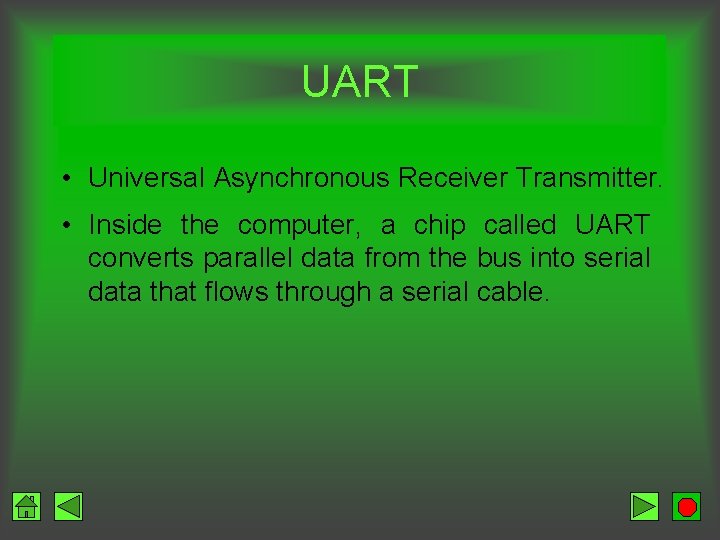 UART

• Universal Asynchronous Receiver Transmitter.

• Inside the computer, a chip called UART converts parallel data from the bus into serial data that flows through a serial cable.